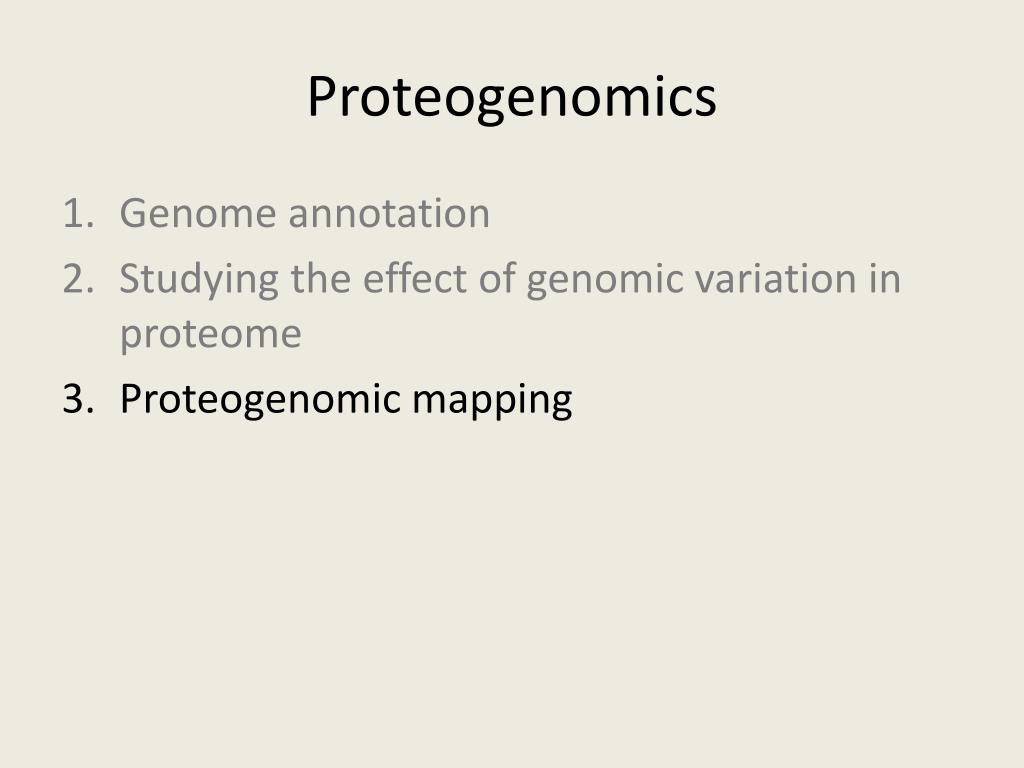 Proteogenomics

1. Genome annotation
2. Studying the effect of genomic variation in proteome
3. Proteogenomic mapping